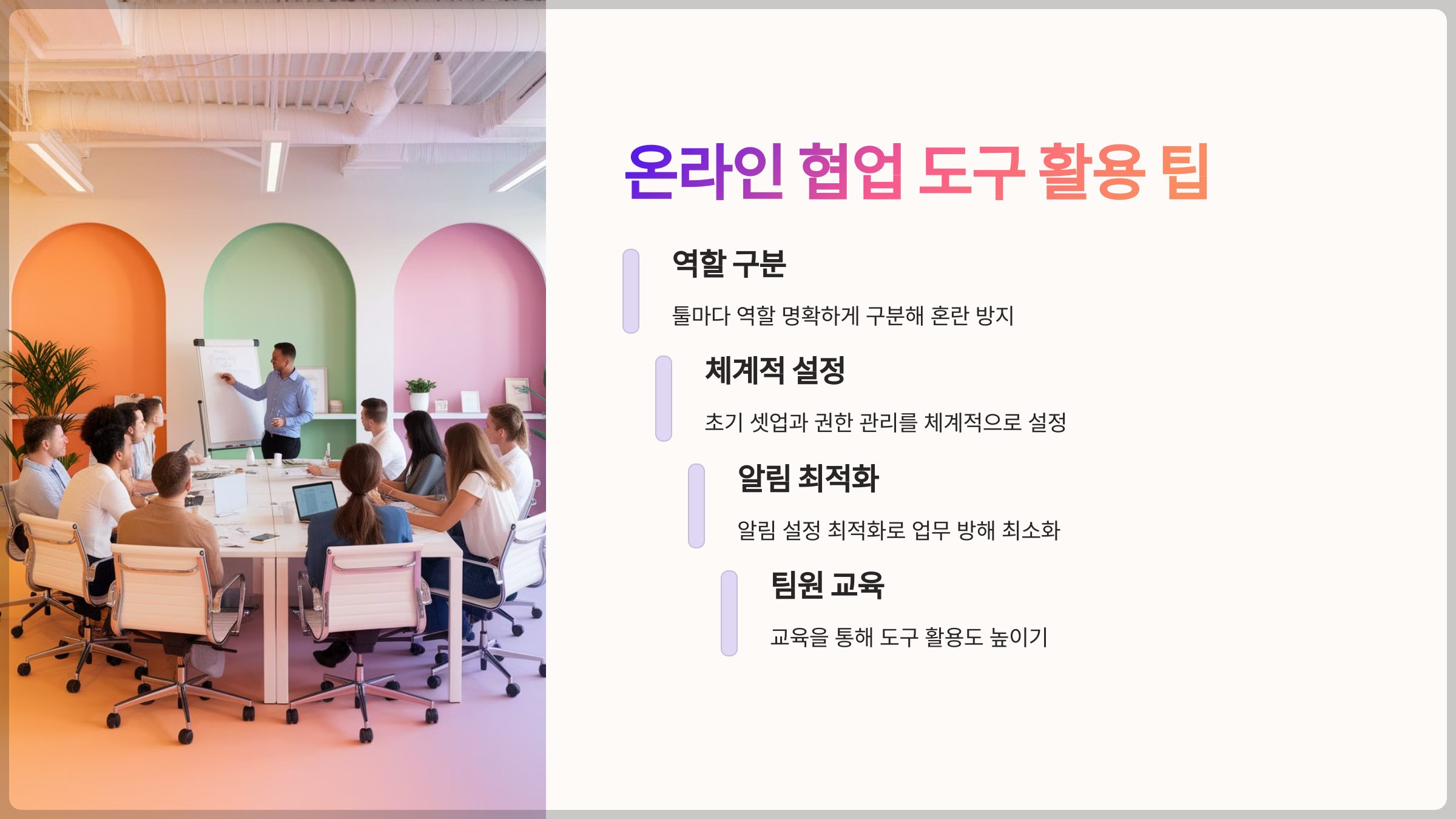 온라인 협업 도구 활용 팁

역할 구분

툴마다 역할 명확하게 구분해 혼란 방지

체계적 설정

초기 셋업과 권한 관리를 체계적으로 설정

알림 최적화

알림 설정 최적화로 업무 방해 최소화

팀원 교육

교육을 통해 도구 활용도 높이기